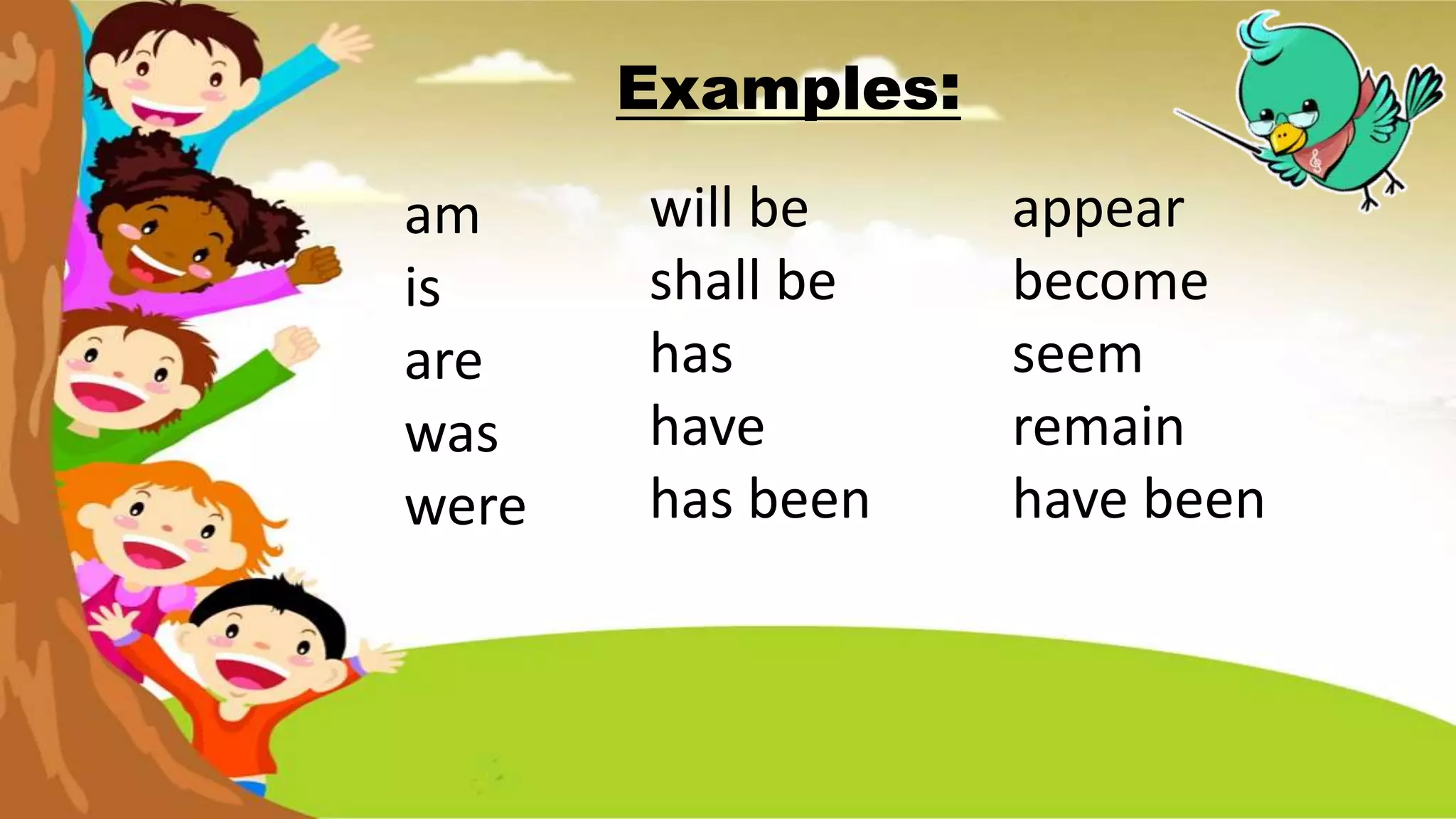 Examples:

am
is
are
was
were

will be
shall be
has
have
has been

appear
become
seem
remain
have been